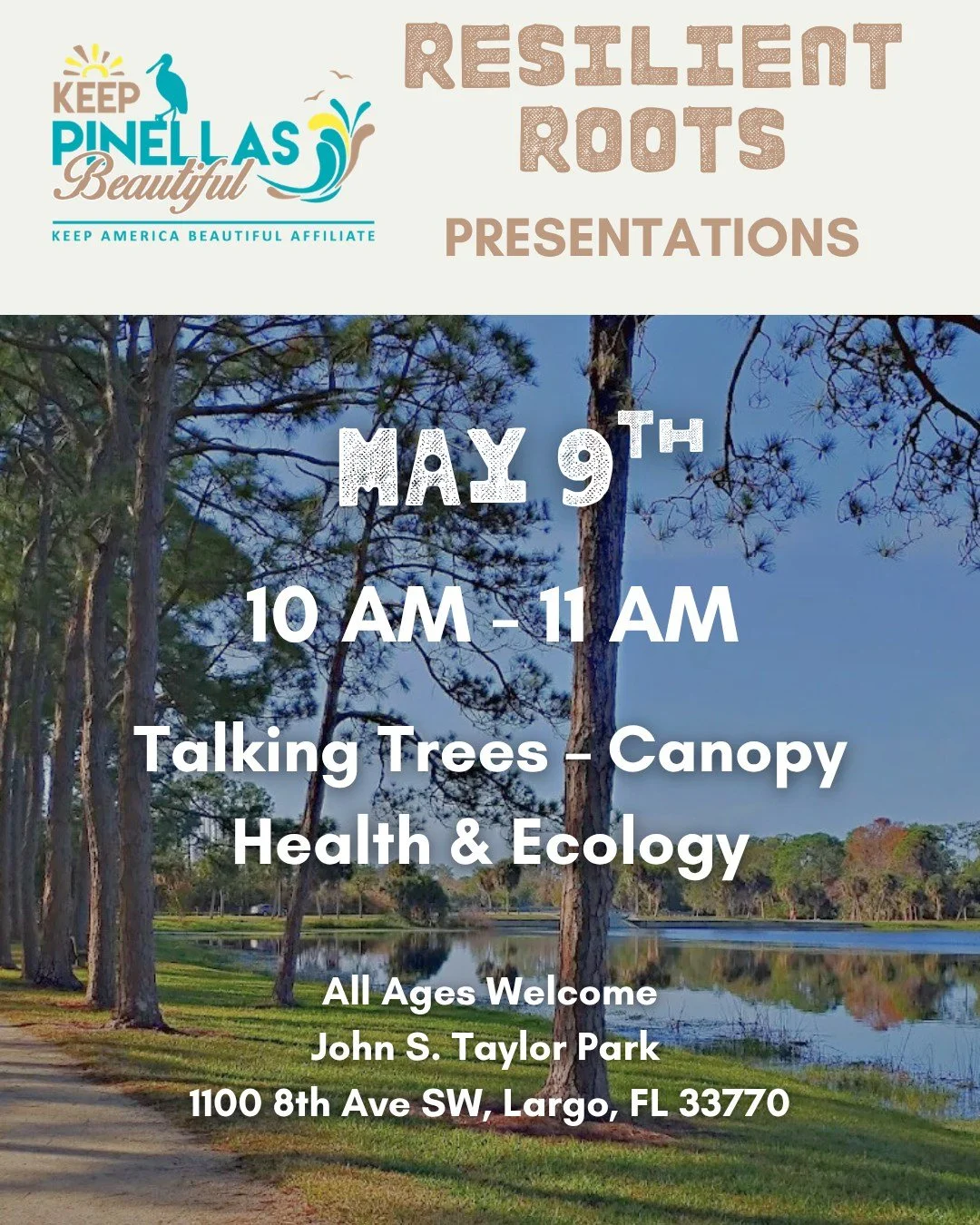 KEEP PINELLAS Beautiful
KEEP AMERICA BEAUTIFUL AFFILIATE

RESILIENT ROOTS
PRESENTATIONS

MAY 9TH

10 AM - 11 AM

Talking Trees - Canopy Health & Ecology

All Ages Welcome
John S. Taylor Park
1100 8th Ave SW, Largo, FL 33770